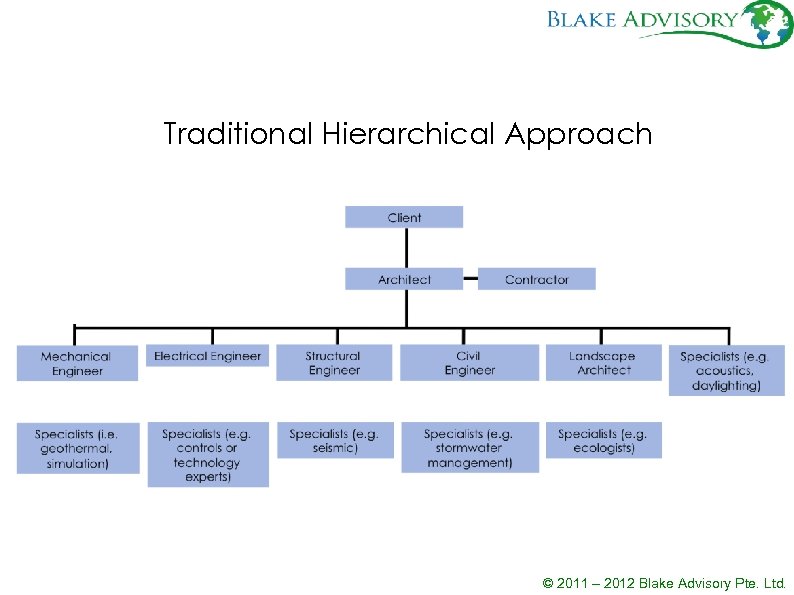 BLAKE ADVISORY

Traditional Hierarchical Approach

Client

Architect

Contractor

Mechanical Engineer

Electrical Engineer

Structural Engineer

Civil Engineer

Landscape Architect

Specialists (e.g. acoustics, daylighting)

Specialists (i.e. geothermal, simulation)

Specialists (e.g. controls or technology experts)

Specialists (e.g. seismic)

Specialists (e.g. stormwater management)

Specialists (e.g. ecologists)

© 2011 – 2012 Blake Advisory Pte. Ltd.